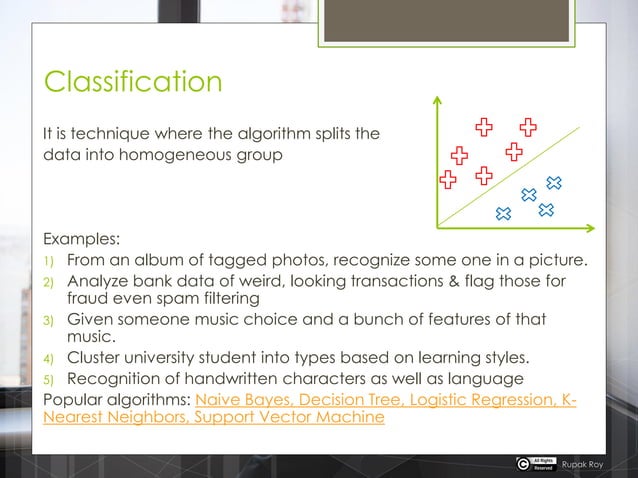 Classification

It is technique where the algorithm splits the data into homogeneous group

Examples:
1) From an album of tagged photos, recognize some one in a picture.
2) Analyze bank data of weird, looking transactions & flag those for fraud even spam filtering
3) Given someone music choice and a bunch of features of that music.
4) Cluster university student into types based on learning styles.
5) Recognition of handwritten characters as well as language
Popular algorithms: Naive Bayes, Decision Tree, Logistic Regression, K-Nearest Neighbors, Support Vector Machine

All Rights Reserved Rupak Roy